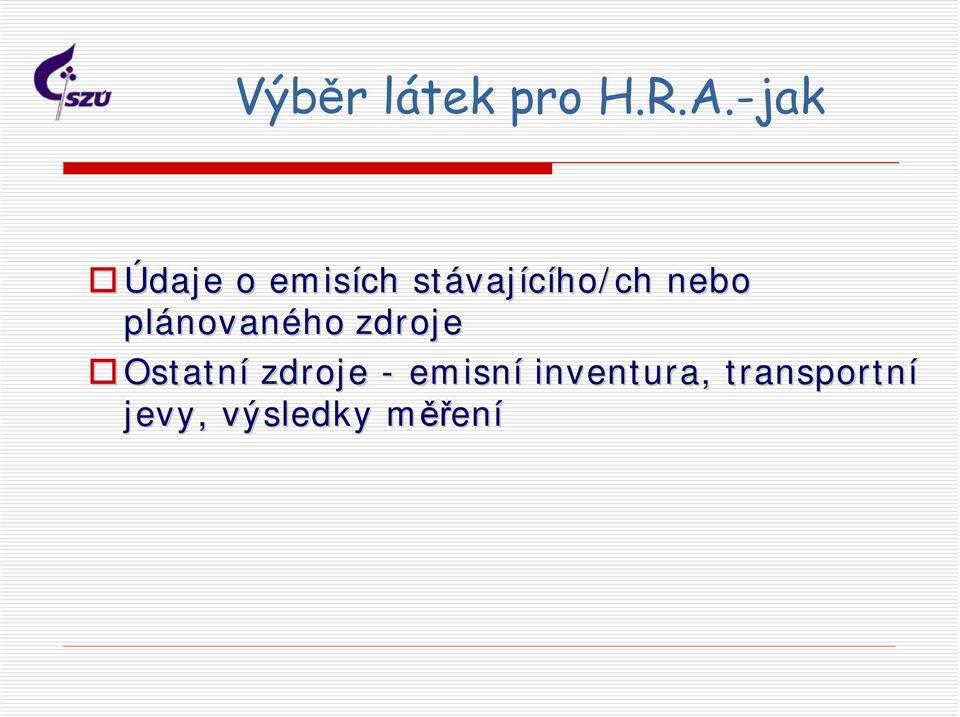 SZÚ

Výběr látek pro H.R.A.-jak

Údaje o emisích stávajícího/ch nebo plánovaného zdroje

Ostatní zdroje - emisní inventura, transportní jevy, výsledky měření